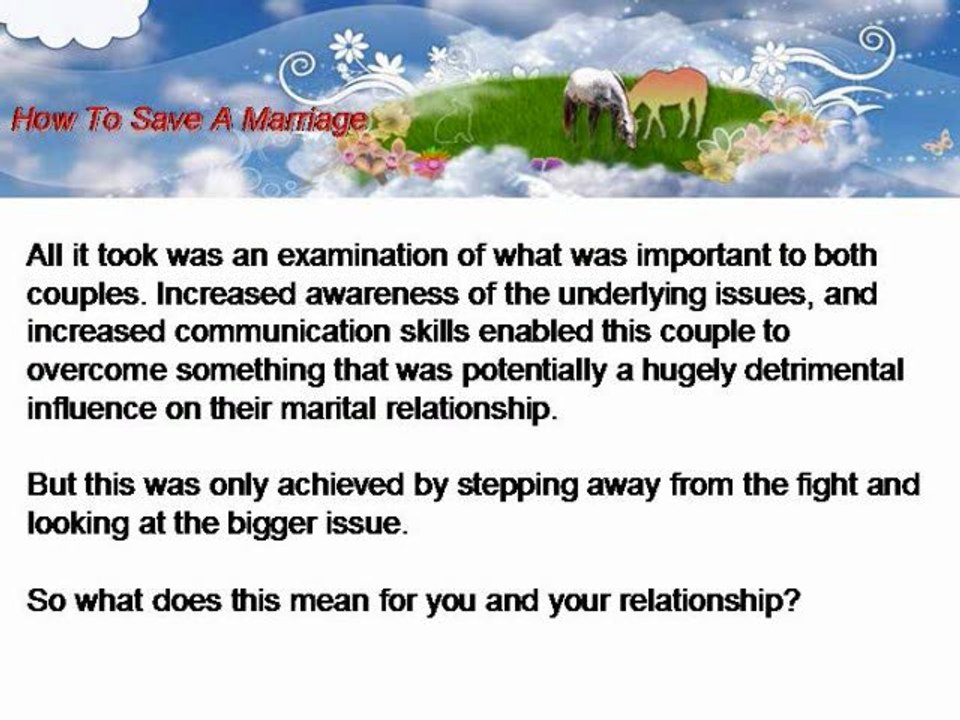 How To Save A Marriage

All it took was an examination of what was important to both couples. Increased awareness of the underlying issues, and increased communication skills enabled this couple to overcome something that was potentially a hugely detrimental influence on their marital relationship.

But this was only achieved by stepping away from the fight and looking at the bigger issue.

So what does this mean for you and your relationship?